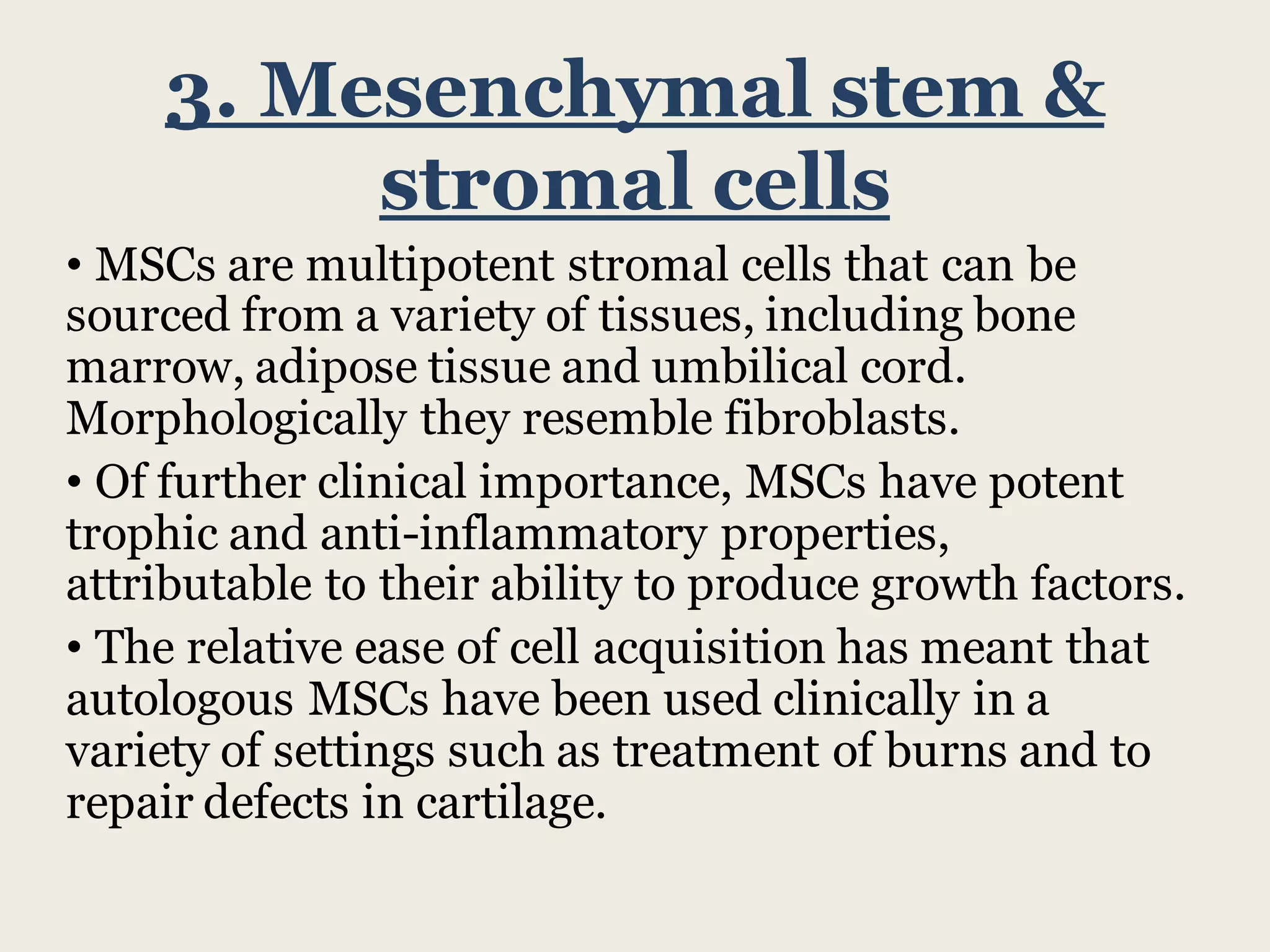 3. Mesenchymal stem & stromal cells

• MSCs are multipotent stromal cells that can be sourced from a variety of tissues, including bone marrow, adipose tissue and umbilical cord. Morphologically they resemble fibroblasts.

• Of further clinical importance, MSCs have potent trophic and anti-inflammatory properties, attributable to their ability to produce growth factors.

• The relative ease of cell acquisition has meant that autologous MSCs have been used clinically in a variety of settings such as treatment of burns and to repair defects in cartilage.